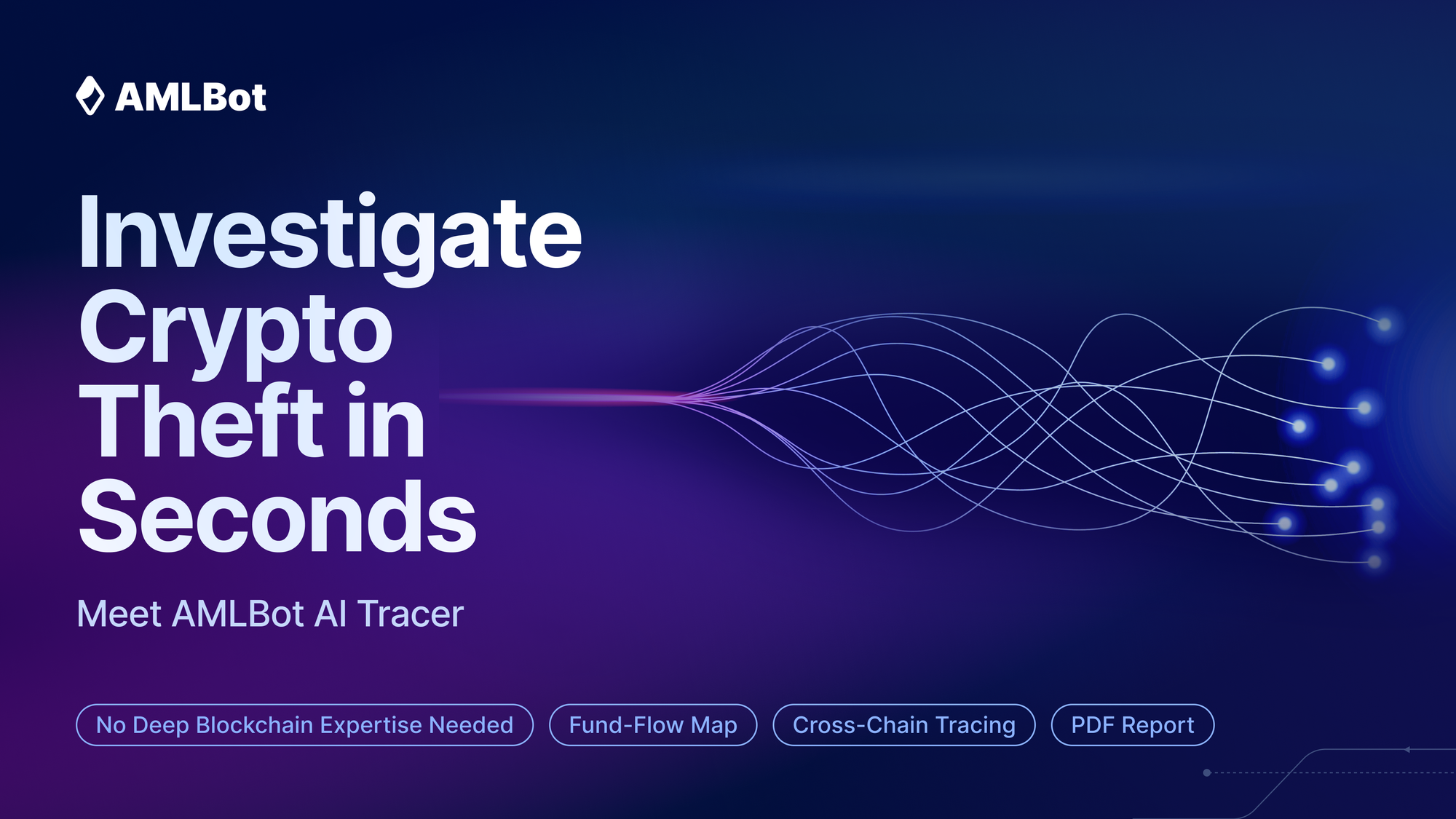 AMLBot

Investigate Crypto Theft in Seconds

Meet AMLBot AI Tracer

No Deep Blockchain Expertise Needed

Fund-Flow Map

Cross-Chain Tracing

PDF Report